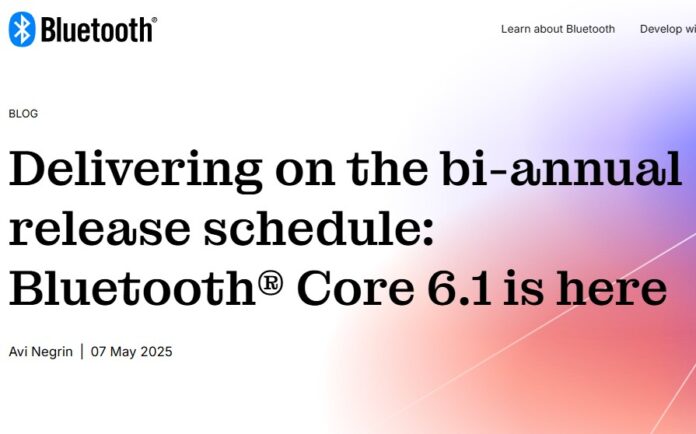 Bluetooth®

Learn about Bluetooth Develop wi

BLOG

Delivering on the bi-annual release schedule: Bluetooth® Core 6.1 is here

Avi Negrin | 07 May 2025